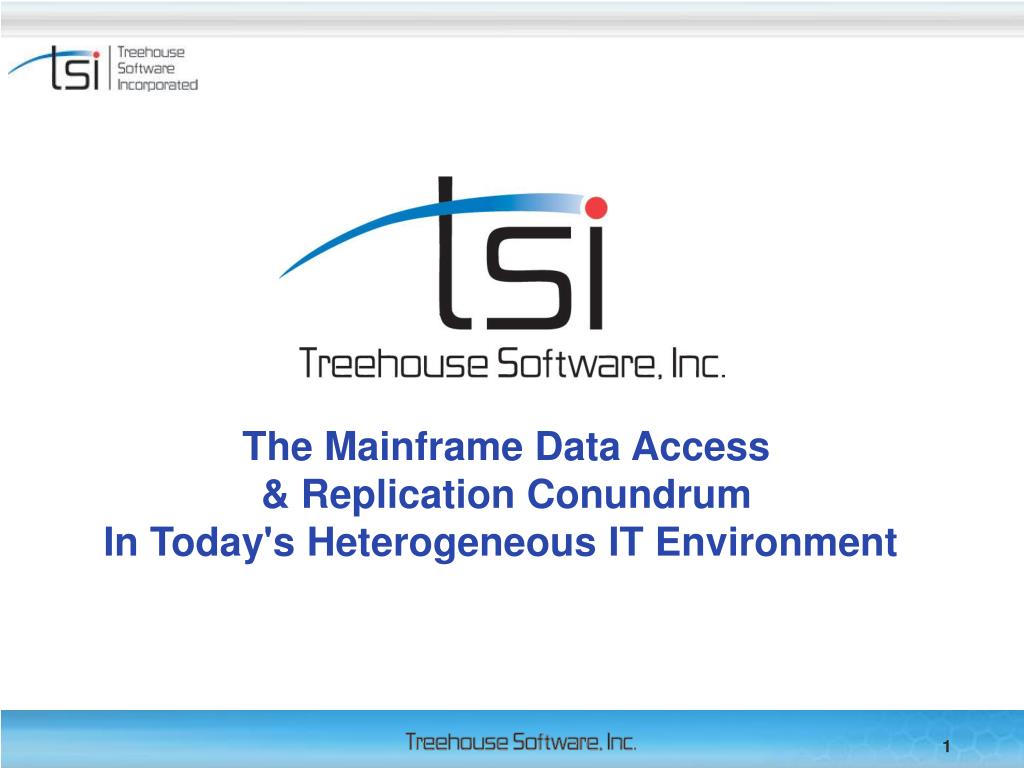 tsi Treehouse Software Incorporated

tsi
Treehouse Software, Inc.

The Mainframe Data Access
& Replication Conundrum
In Today's Heterogeneous IT Environment

Treehouse Software, Inc.

1